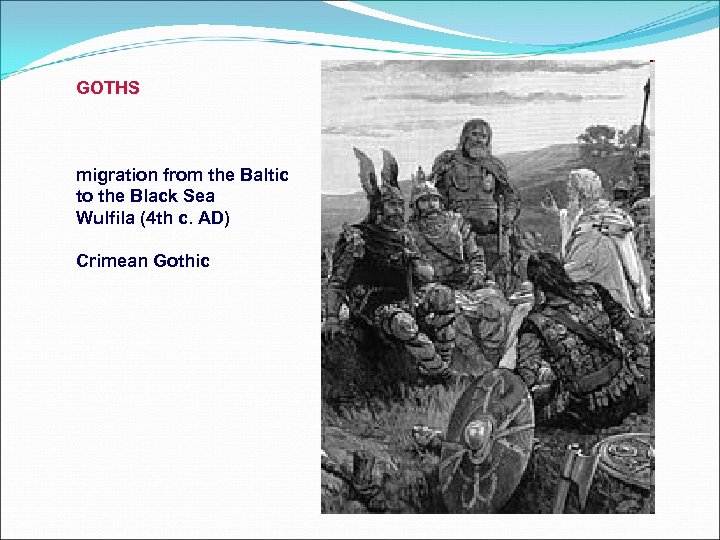 GOTHS

migration from the Baltic to the Black Sea
Wulfila (4th c. AD)

Crimean Gothic